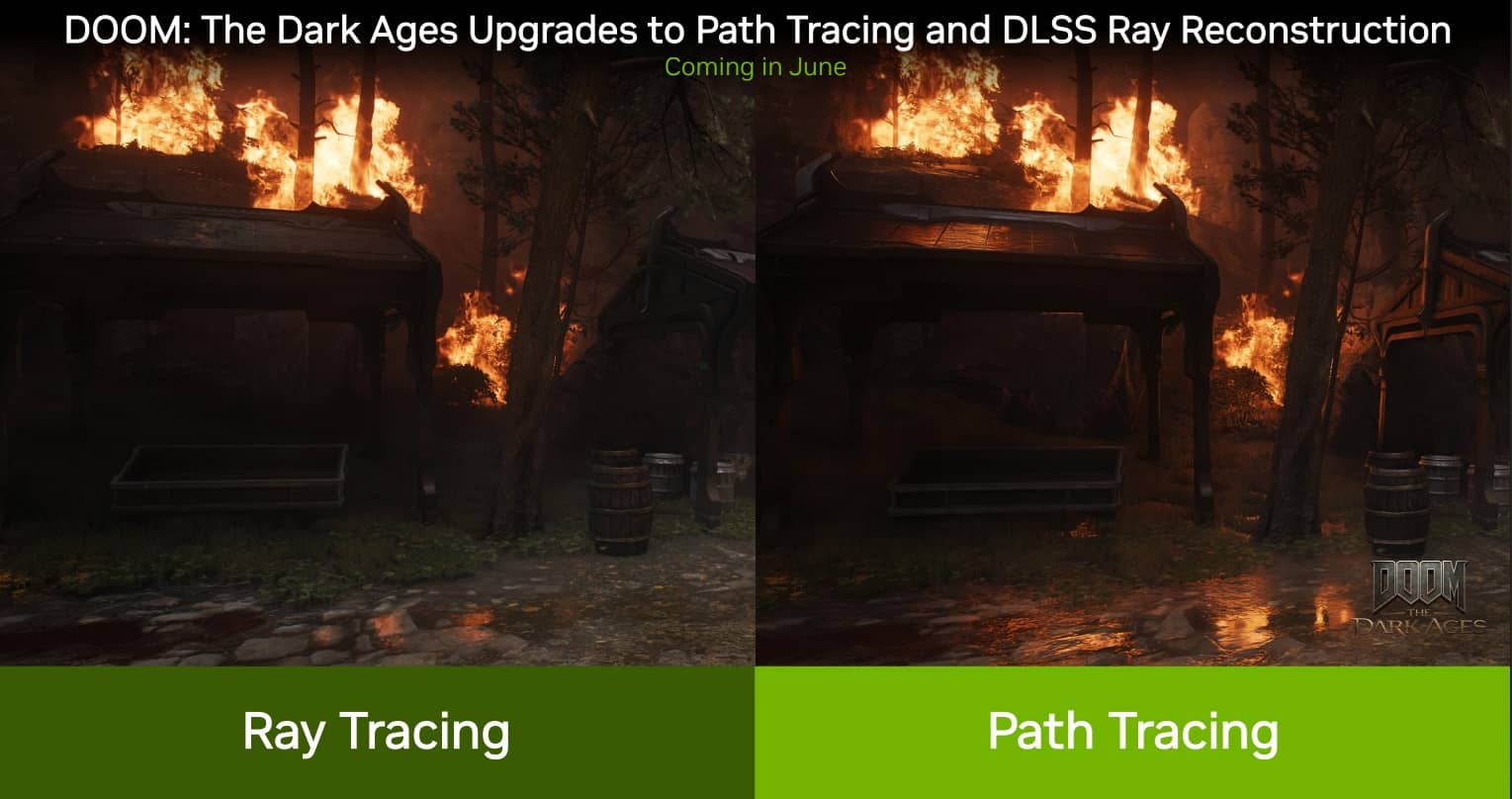 DOOM: The Dark Ages Upgrades to Path Tracing and DLSS Ray Reconstruction
Coming in June

DOOM
THE
DARK AGES

Ray Tracing

Path Tracing